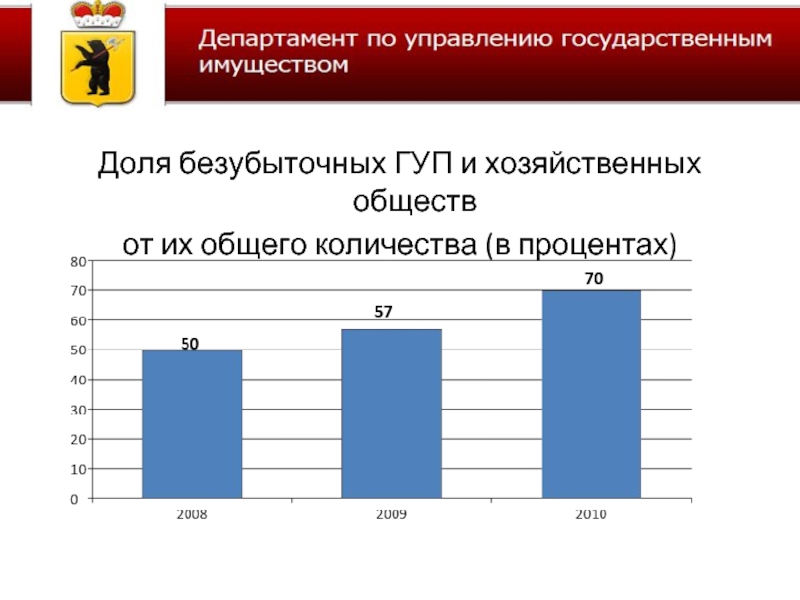 Департамент по управлению государственным имуществом

Доля безубыточных ГУП и хозяйственных обществ
от их общего количества (в процентах)

80
70
60
50
40
30
20
10
0

50
57
70

2008
2009
2010